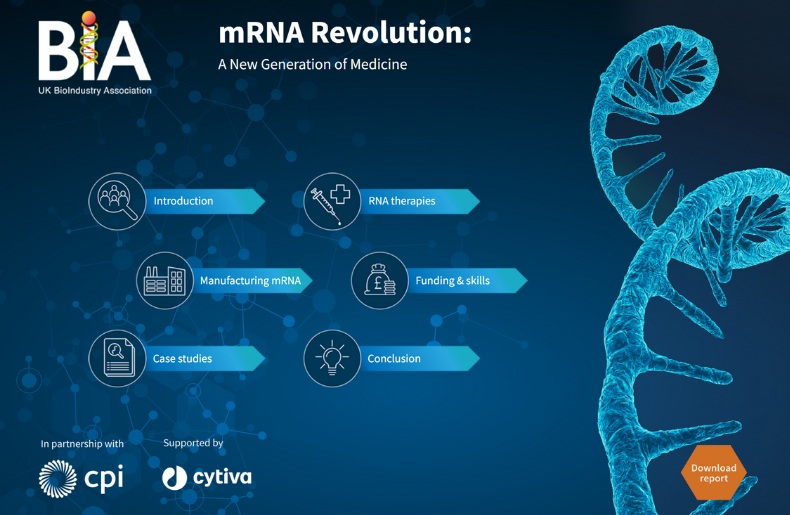 BIA
UK BioIndustry Association

mRNA Revolution:
A New Generation of Medicine

Introduction

RNA therapies

Manufacturing mRNA

Funding & skills

Case studies

Conclusion

In partnership with
cpi

Supported by
cytiva

Download report